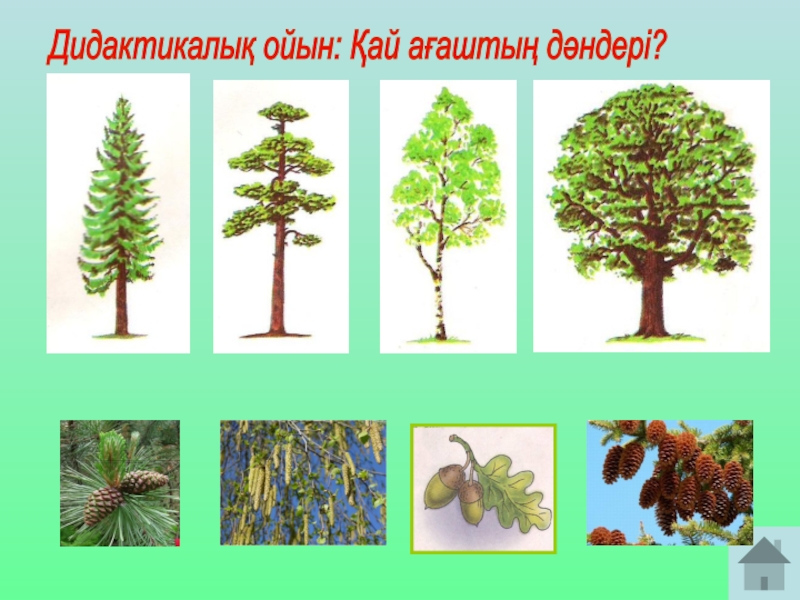 Дидактикалық ойын: Қай ағаштың дәндері?